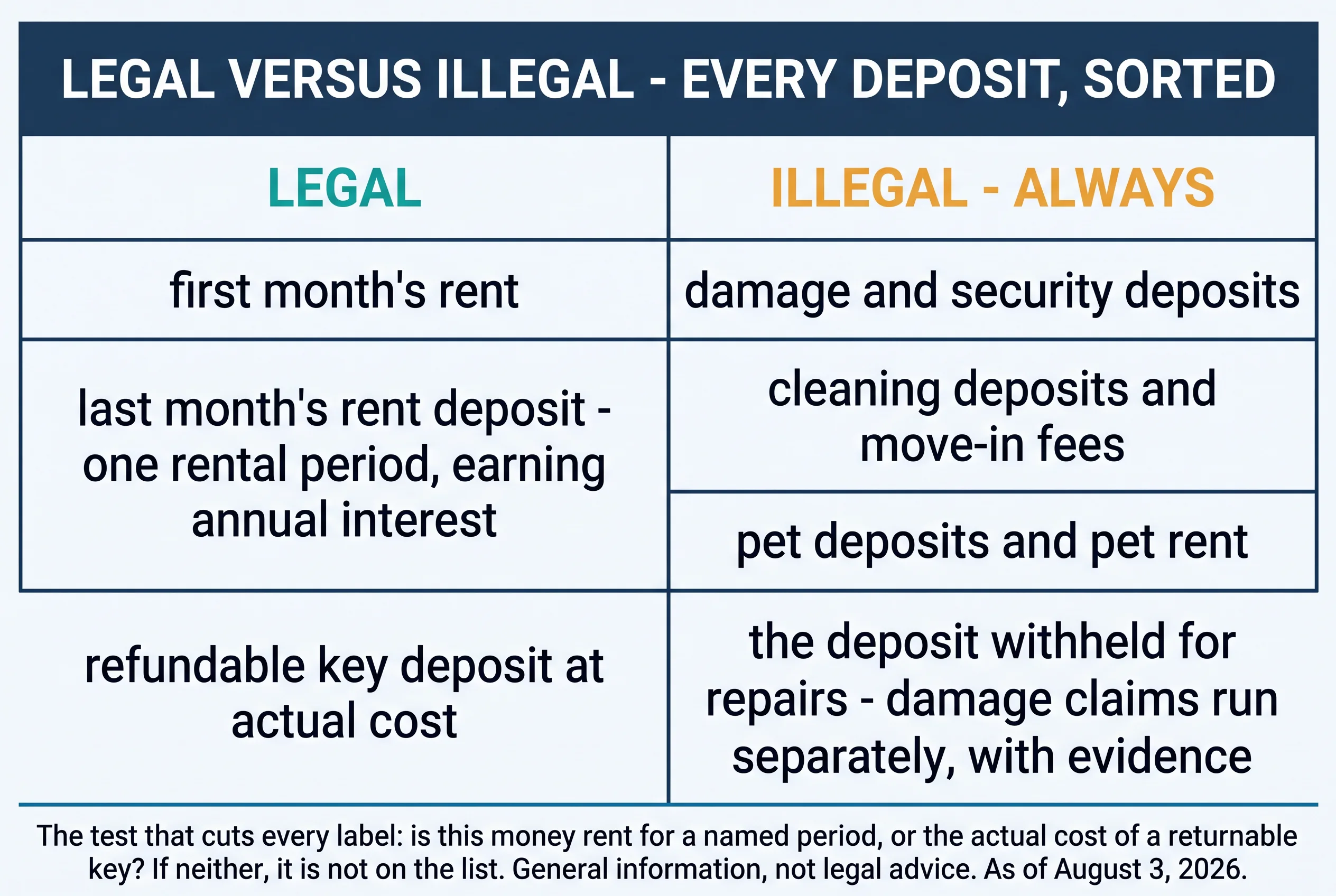 LEGAL VERSUS ILLEGAL - EVERY DEPOSIT, SORTED

| LEGAL | ILLEGAL - ALWAYS |
|---|---|
| first month's rent | damage and security deposits |
| last month's rent deposit - one rental period, earning annual interest | cleaning deposits and move-in fees |
| | pet deposits and pet rent |
| refundable key deposit at actual cost | the deposit withheld for repairs - damage claims run separately, with evidence |

The test that cuts every label: is this money rent for a named period, or the actual cost of a returnable key? If neither, it is not on the list. General information, not legal advice. As of August 3, 2026.